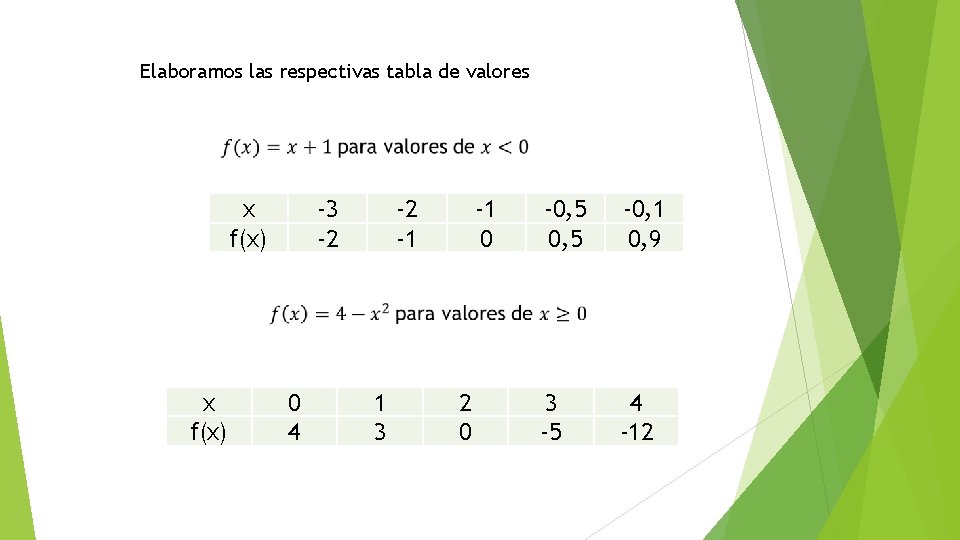 Elaboramos las respectivas tabla de valores

$f(x) = x + 1$ para valores de $x < 0$

| x | -3 | -2 | -1 | -0,5 | -0,1 |
|---|---|---|---|---|---|
| f(x) | -2 | -1 | 0 | 0,5 | 0,9 |

$f(x) = 4 - x^2$ para valores de $x \geq 0$

| x | 0 | 1 | 2 | 3 | 4 |
|---|---|---|---|---|---|
| f(x) | 4 | 3 | 0 | -5 | -12 |